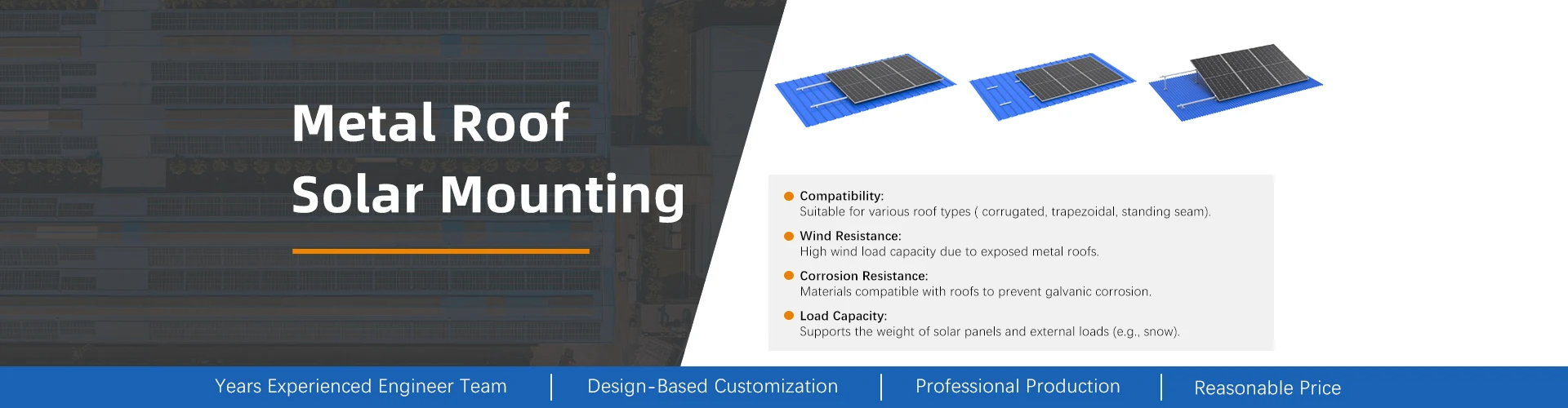 Metal Roof
Solar Mounting

Compatibility:
Suitable for various roof types ( corrugated, trapezoidal, standing seam).

Wind Resistance:
High wind load capacity due to exposed metal roofs.

Corrosion Resistance:
Materials compatible with roofs to prevent galvanic corrosion.

Load Capacity:
Supports the weight of solar panels and external loads (e.g., snow).

Years Experienced Engineer Team | Design-Based Customization | Professional Production | Reasonable Price